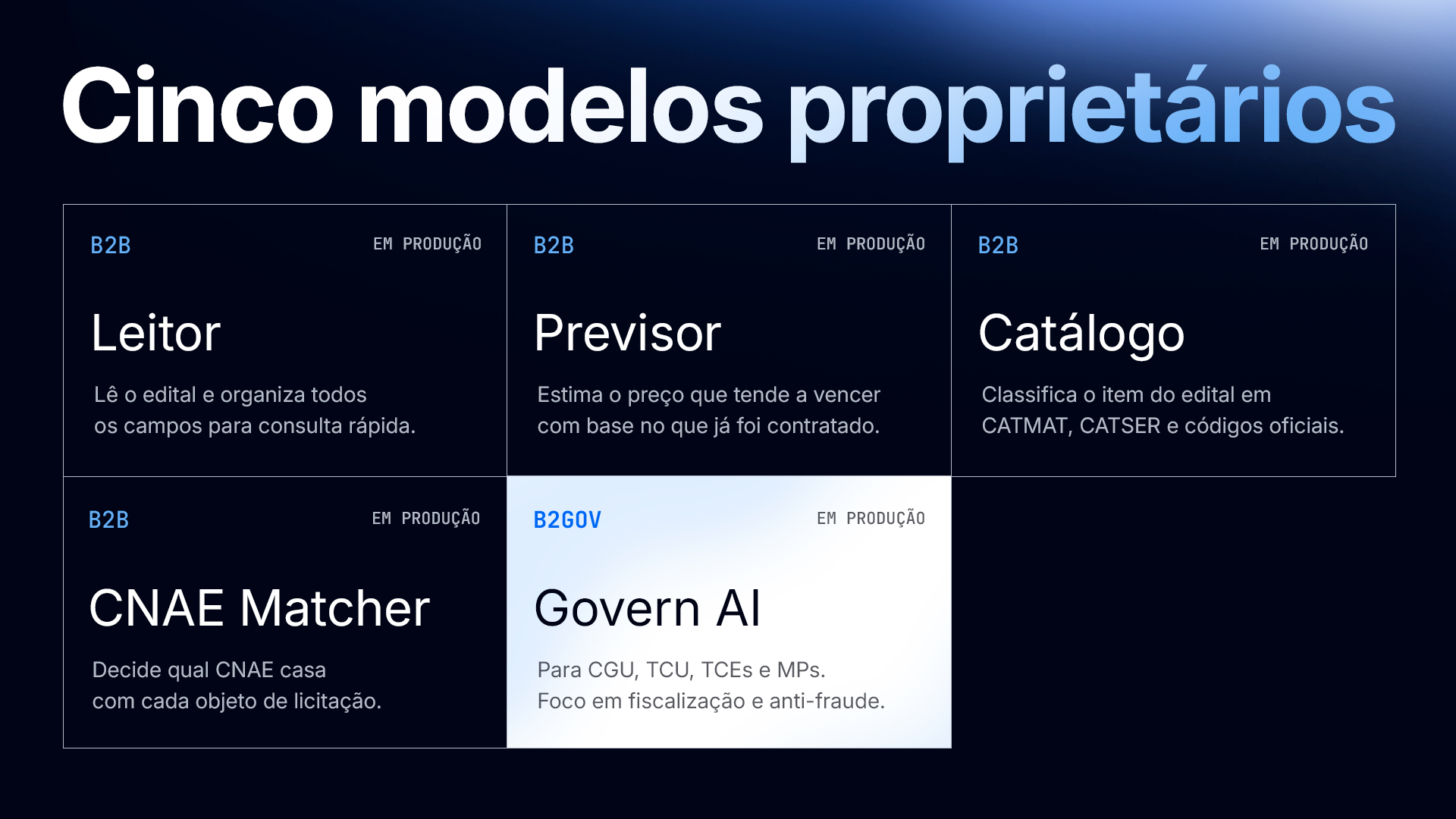 Cinco modelos proprietários

B2B
EM PRODUÇÃO
Leitor
Lê o edital e organiza todos os campos para consulta rápida.

B2B
EM PRODUÇÃO
Previsor
Estima o preço que tende a vencer com base no que já foi contratado.

B2B
EM PRODUÇÃO
Catálogo
Classifica o item do edital em CATMAT, CATSER e códigos oficiais.

B2B
EM PRODUÇÃO
CNAE Matcher
Decide qual CNAE casa com cada objeto de licitação.

B2GOV
EM PRODUÇÃO
Govern AI
Para CGU, TCU, TCEs e MPs.
Foco em fiscalização e anti-fraude.